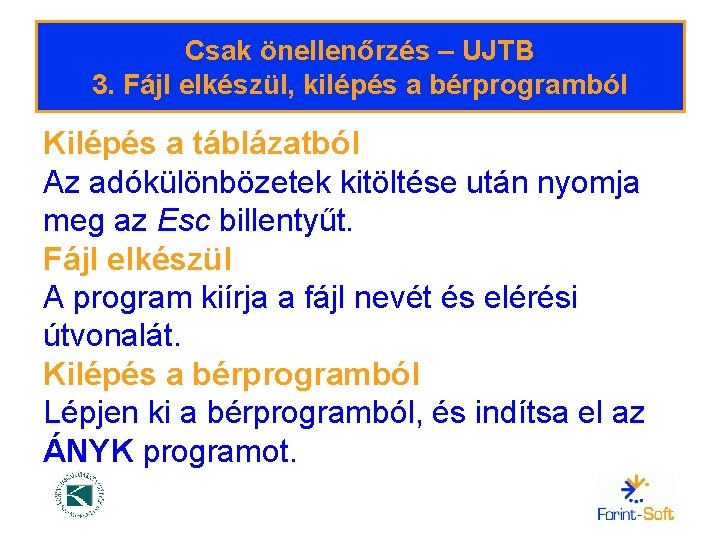 Csak önellenőrzés – UJTB
3. Fájl elkészül, kilépés a bérprogramból

Kilépés a táblázatból
Az adókülönbözetek kitöltése után nyomja meg az Esc billentyűt.

Fájl elkészül
A program kiírja a fájl nevét és elérési útvonalát.

Kilépés a bérprogramból
Lépjen ki a bérprogramból, és indítsa el az ÁNYK programot.

Forint-Soft